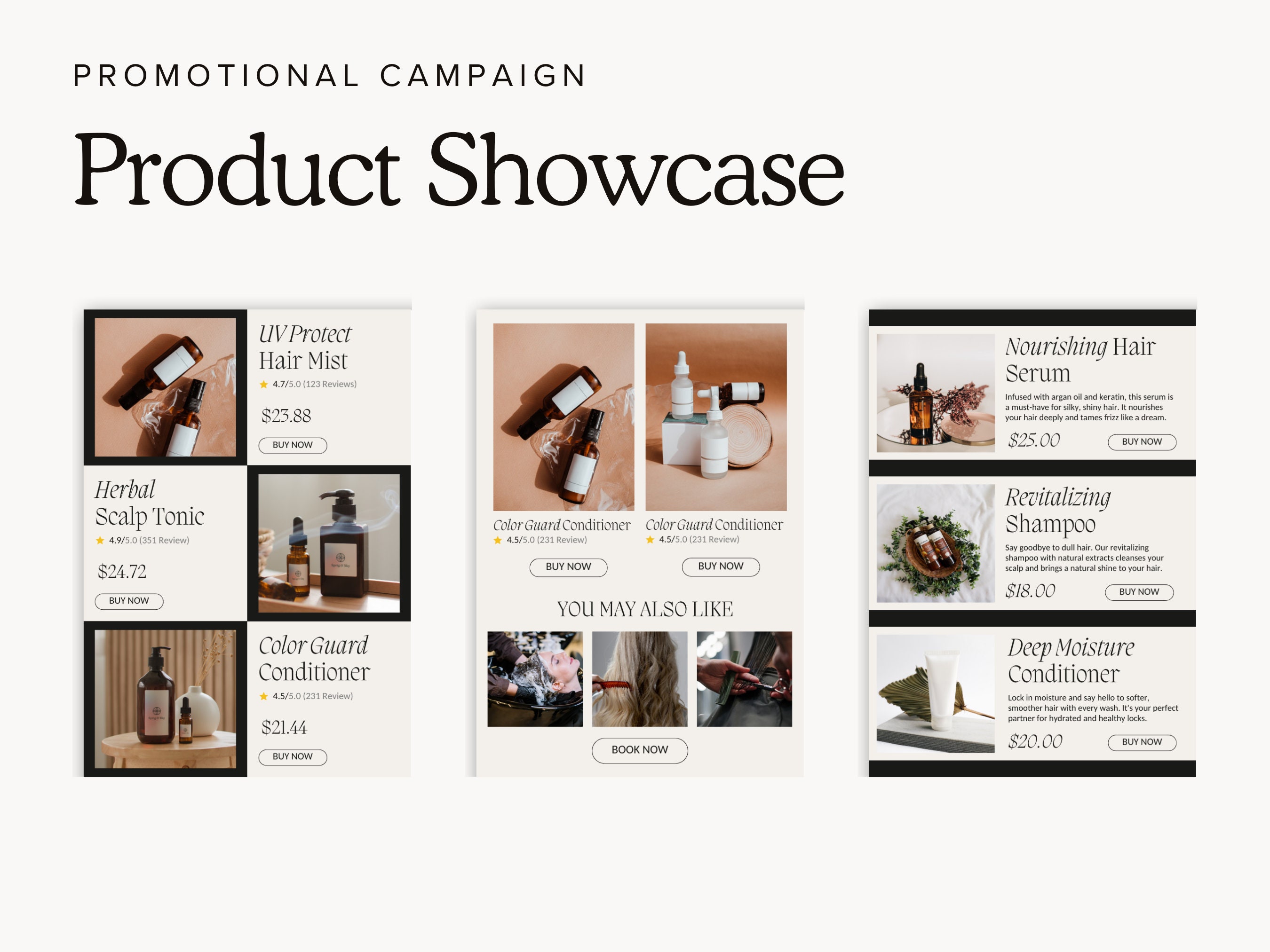 PROMOTIONAL CAMPAIGN

Product Showcase

UV Protect Hair Mist

4.7/5.0 (123 Reviews)

$23.88

BUY NOW

Herbal Scalp Tonic

4.9/5.0 (351 Review)

$24.72

BUY NOW

Color Guard Conditioner

4.5/5.0 (231 Review)

$21.44

BUY NOW

Color Guard Conditioner

4.5/5.0 (231 Review)

BUY NOW

Color Guard Conditioner

4.5/5.0 (231 Review)

BUY NOW

YOU MAY ALSO LIKE

BOOK NOW

Nourishing Hair Serum

Infused with argan oil and keratin, this serum is a must-have for silky, shiny hair. It nourishes your hair deeply and tames frizz like a dream.

$25.00

BUY NOW

Revitalizing Shampoo

Say goodbye to dull hair. Our revitalizing shampoo with natural extracts cleanses your scalp and brings a natural shine to your hair.

$18.00

BUY NOW

Deep Moisture Conditioner

Lock in moisture and say hello to softer, smoother hair with every wash. It's your perfect partner for hydrated and healthy locks.

$20.00

BUY NOW